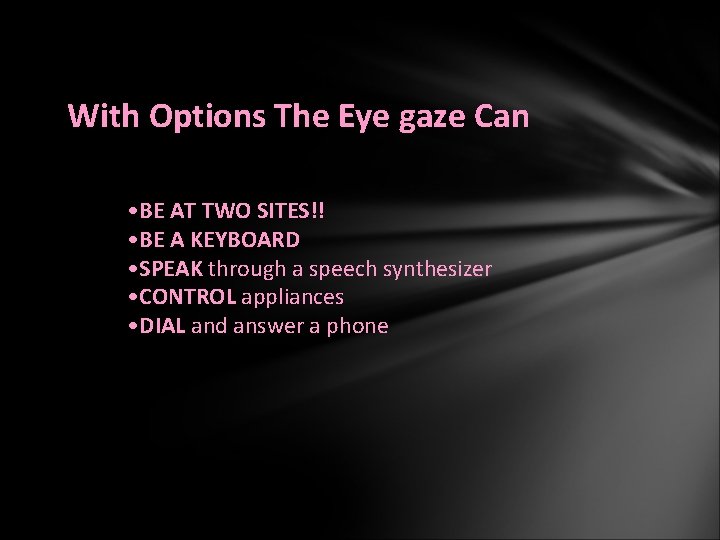 With Options The Eye gaze Can

•BE AT TWO SITES!!
•BE A KEYBOARD
•SPEAK through a speech synthesizer
•CONTROL appliances
•DIAL and answer a phone